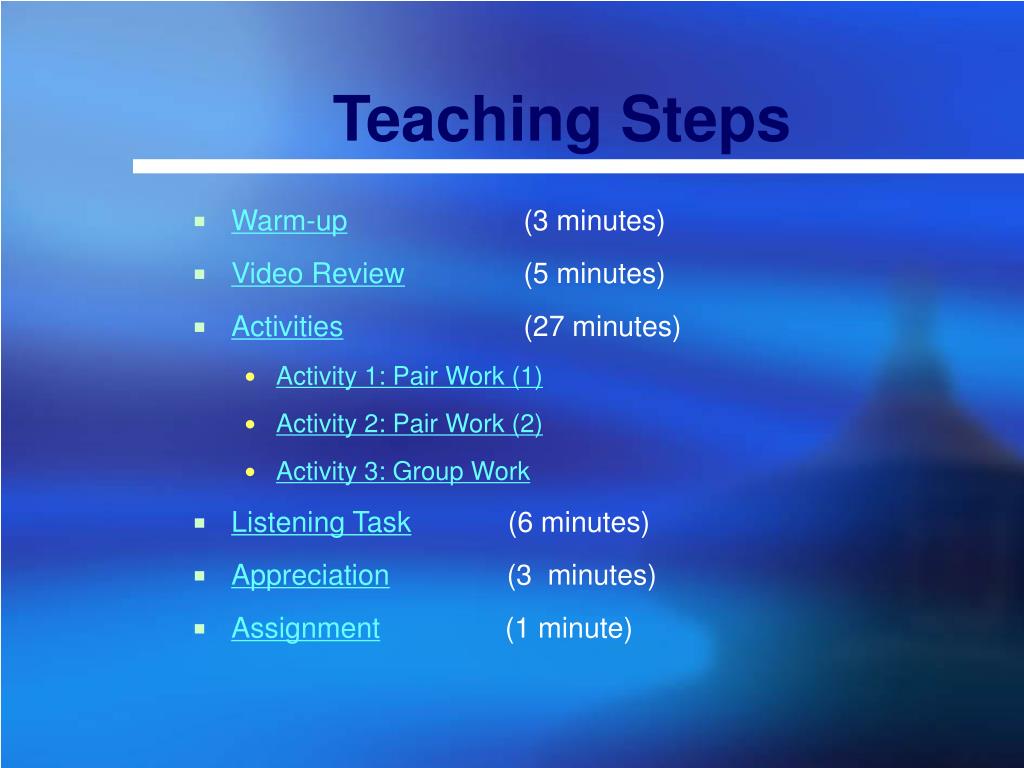 Teaching Steps

- Warm-up (3 minutes)
- Video Review (5 minutes)
- Activities (27 minutes)
  - Activity 1: Pair Work (1)
  - Activity 2: Pair Work (2)
  - Activity 3: Group Work
- Listening Task (6 minutes)
- Appreciation (3 minutes)
- Assignment (1 minute)